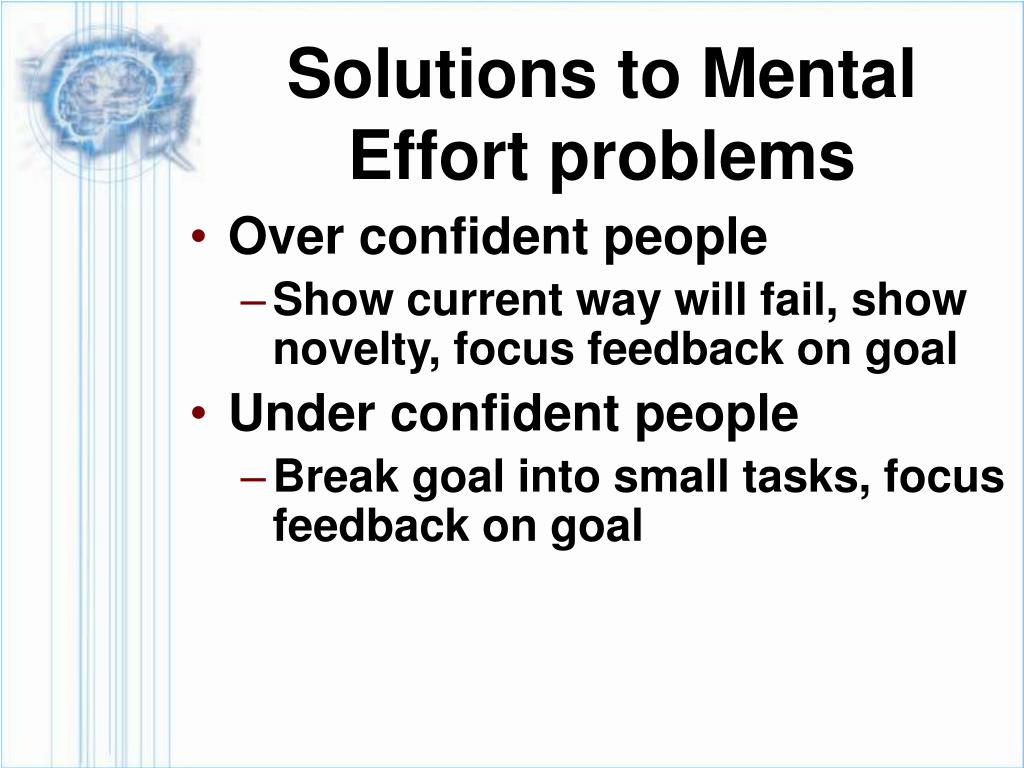 Solutions to Mental Effort problems

• Over confident people
– Show current way will fail, show novelty, focus feedback on goal
• Under confident people
– Break goal into small tasks, focus feedback on goal